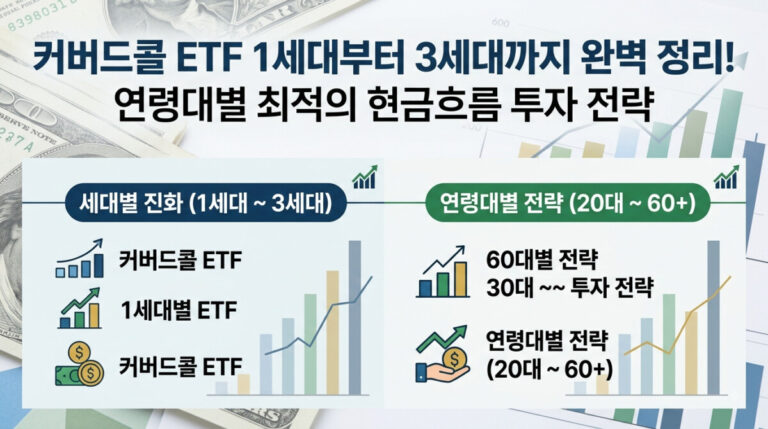 커버드콜 ETF 1세대부터 3세대까지 완벽 정리!
연령대별 최적의 현금흐름 투자 전략

세대별 진화 (1세대 ~ 3세대)

커버드콜 ETF

1세대별 ETF

커버드콜 ETF

연령대별 전략 (20대 ~ 60+)

60대별 전략
30대 ~~ 투자 전략

연령대별 전략
(20대 ~ 60+)